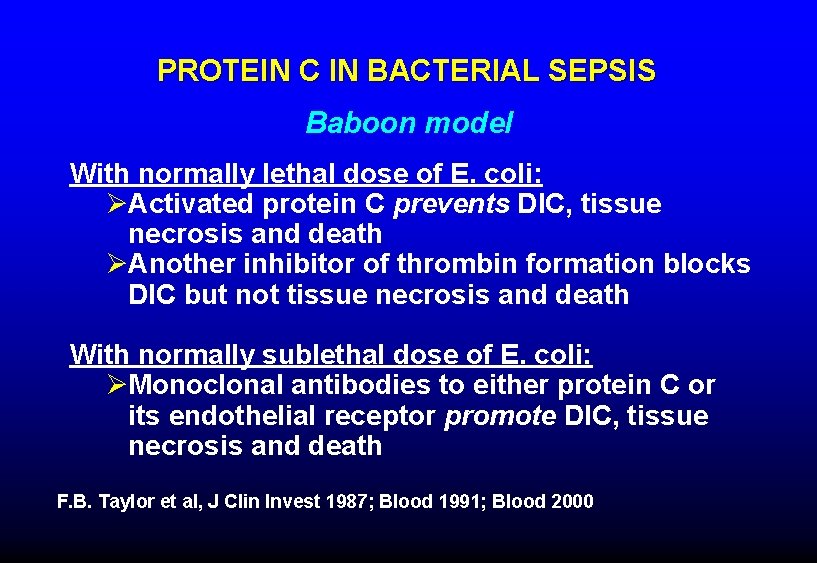 PROTEIN C IN BACTERIAL SEPSIS

Baboon model

With normally lethal dose of E. coli:

➢Activated protein C prevents DIC, tissue necrosis and death

➢Another inhibitor of thrombin formation blocks DIC but not tissue necrosis and death

With normally sublethal dose of E. coli:

➢Monoclonal antibodies to either protein C or its endothelial receptor promote DIC, tissue necrosis and death

F.B. Taylor et al, J Clin Invest 1987; Blood 1991; Blood 2000